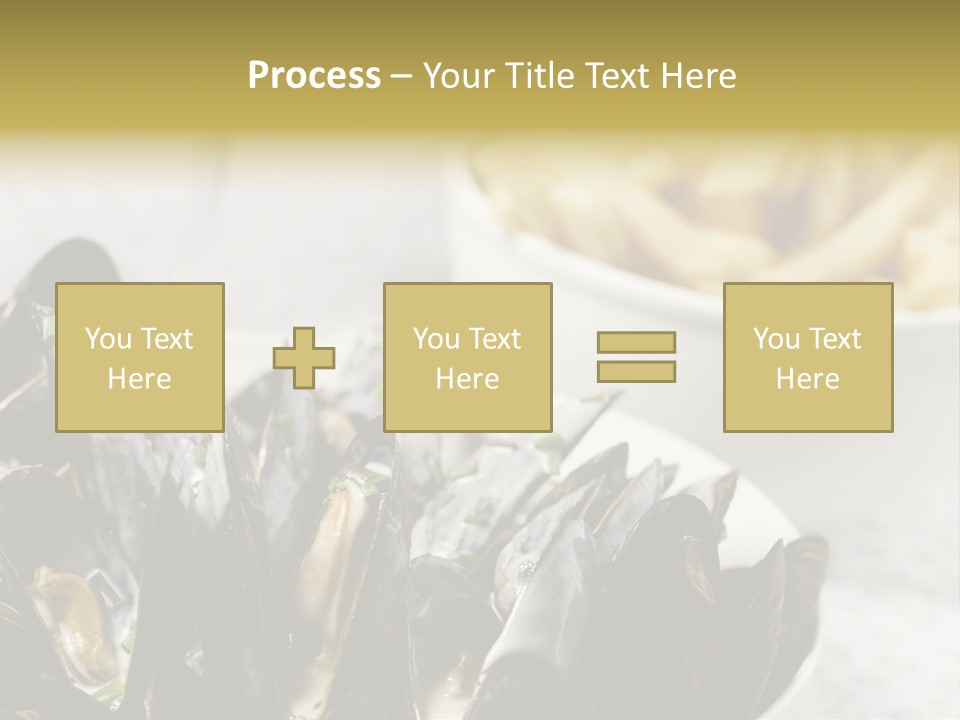 Process – Your Title Text Here

You Text Here

You Text Here

You Text Here